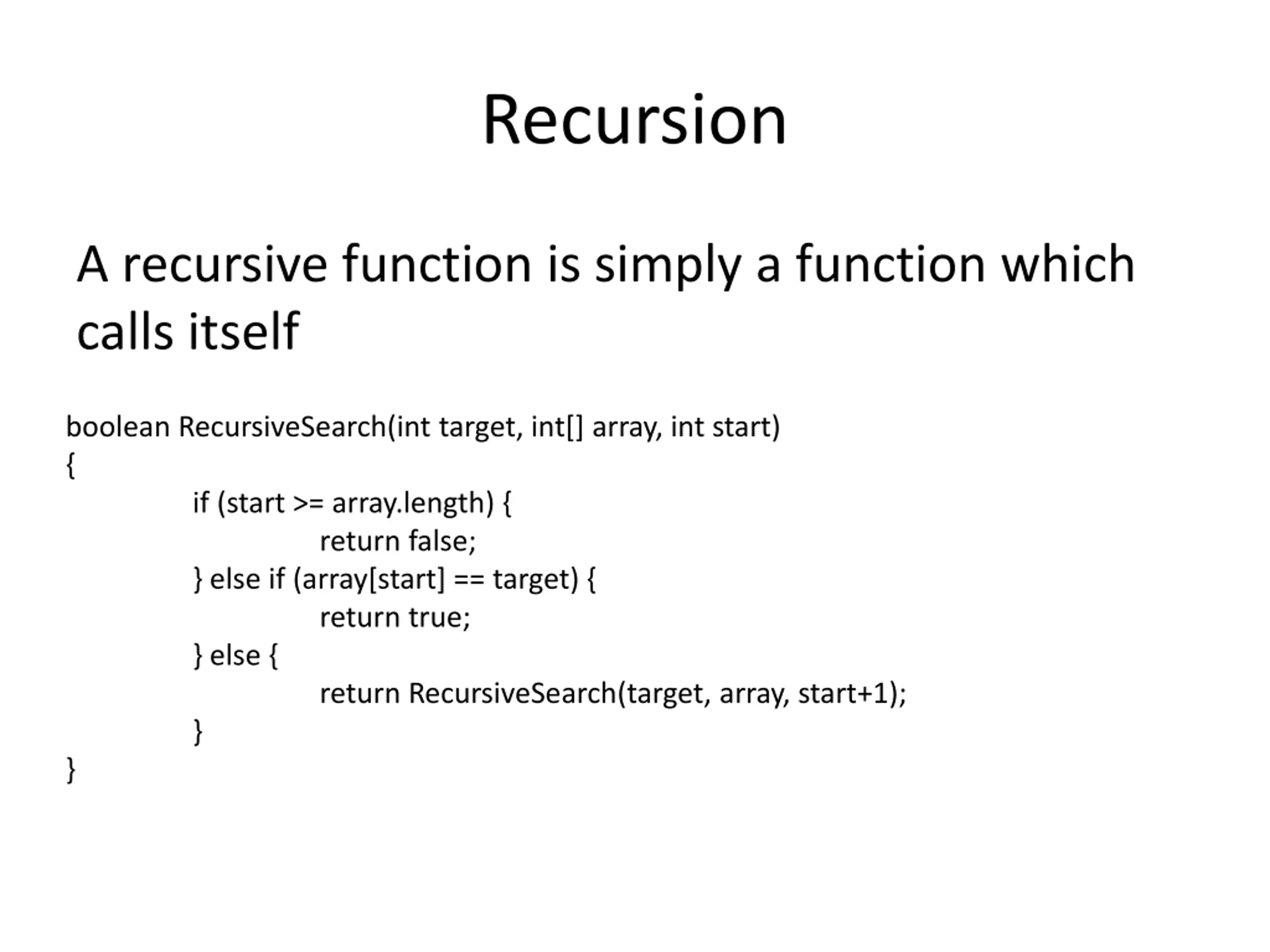 Recursion

A recursive function is simply a function which calls itself

boolean RecursiveSearch(int target, int[] array, int start)
{
    if (start >= array.length) {
        return false;
    } else if (array[start] == target) {
        return true;
    } else {
        return RecursiveSearch(target, array, start+1);
    }
}